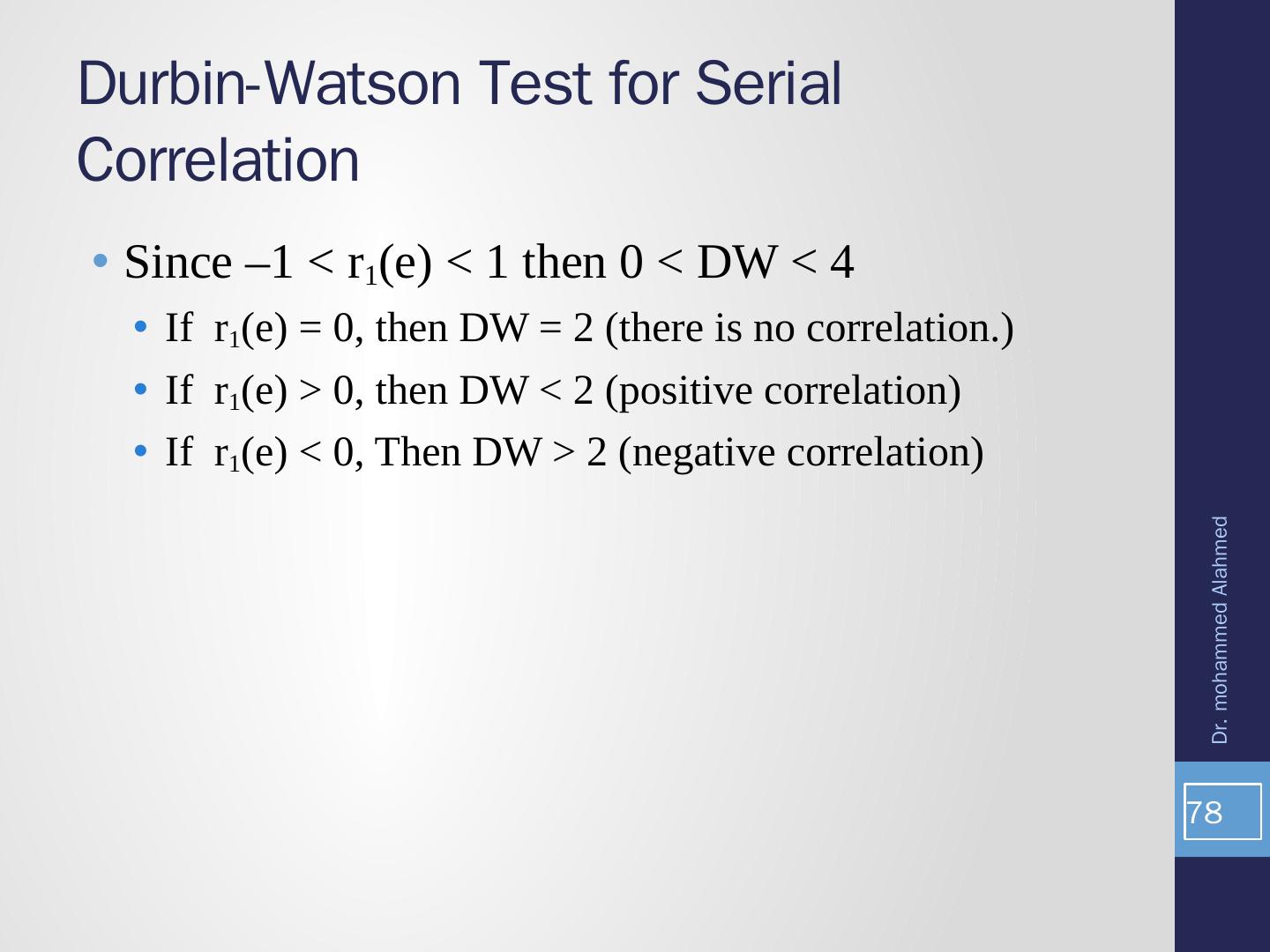 Durbin-Watson Test for Serial Correlation

• Since $-1 < r_1(e) < 1$ then $0 < DW < 4$
  • If $r_1(e) = 0$, then $DW = 2$ (there is no correlation.)
  • If $r_1(e) > 0$, then $DW < 2$ (positive correlation)
  • If $r_1(e) < 0$, Then $DW > 2$ (negative correlation)

Dr. mohammed Alahmed

78